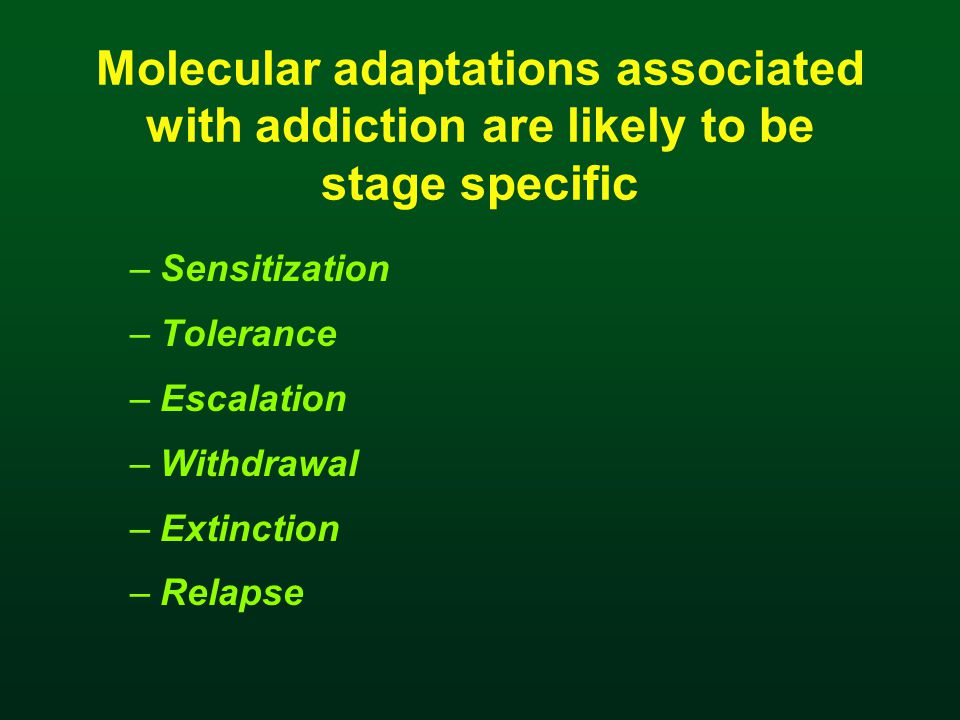 Molecular adaptations associated with addiction are likely to be stage specific

– Sensitization

– Tolerance

– Escalation

– Withdrawal

– Extinction

– Relapse